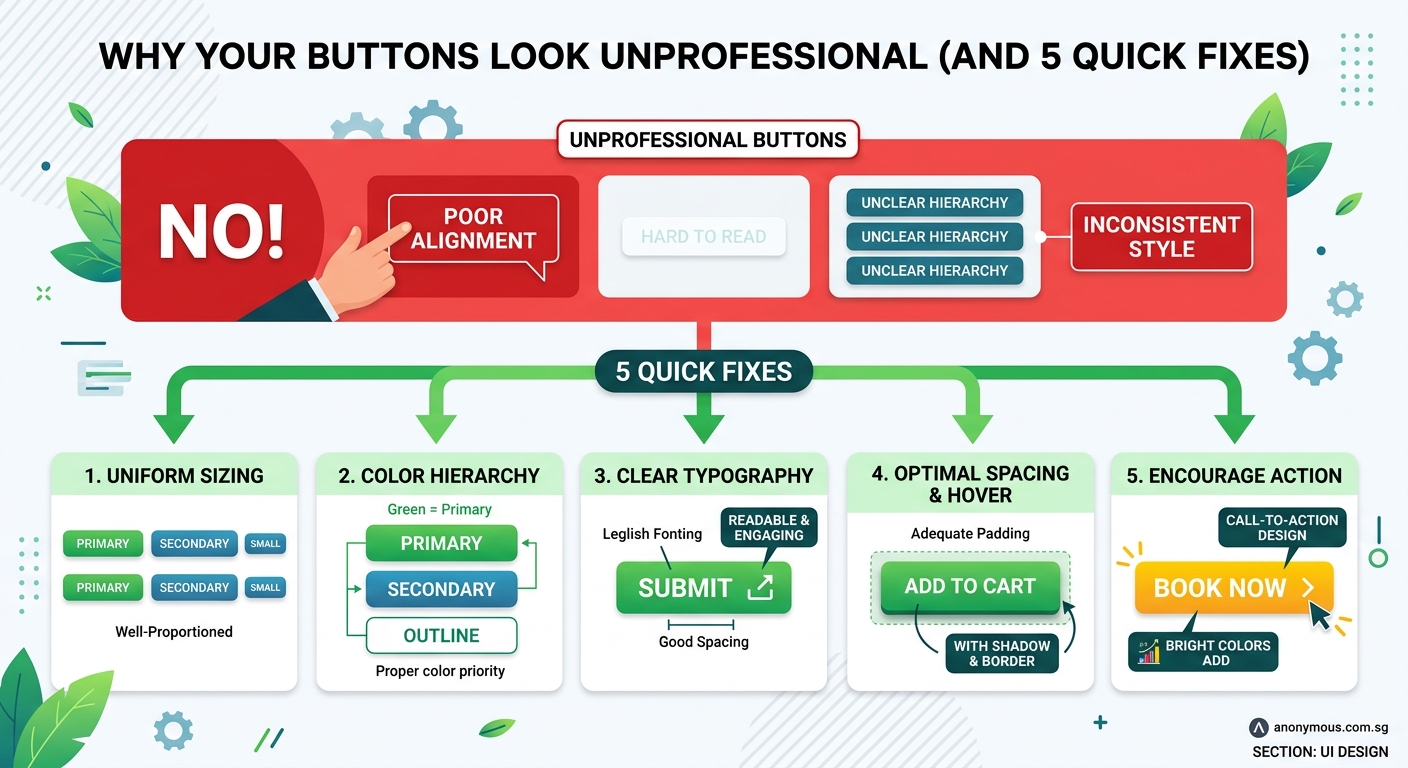 WHY YOUR BUTTONS LOOK UNPROFESSIONAL (AND 5 QUICK FIXES)

UNPROFESSIONAL BUTTONS

NO!

POOR ALIGNMENT

HARD TO READ

UNCLEAR HIERARCHY
UNCLEAR HIERARCHY
UNCLEAR HIERARCHY

INCONSISTENT STYLE

5 QUICK FIXES

1. UNIFORM SIZING
PRIMARY SECONDARY SMALL
PRIMARY SECONDARY SMALL
Well-Proportioned

2. COLOR HIERARCHY
Green = Primary
PRIMARY
SECONDARY
OUTLINE
Proper color priority

3. CLEAR TYPOGRAPHY
Leglish Fonting
READABLE & ENGAGING
SUBMIT
Good Spacing

4. OPTIMAL SPACING & HOVER
Adequate Padding
ADD TO CART
WITH SHADOW & BORDER

5. ENCOURAGE ACTION
CALL-TO-ACTION DESIGN
BOOK NOW >
BRIGHT COLORS ADD

anonymous.com.sg
SECTION: UI DESIGN